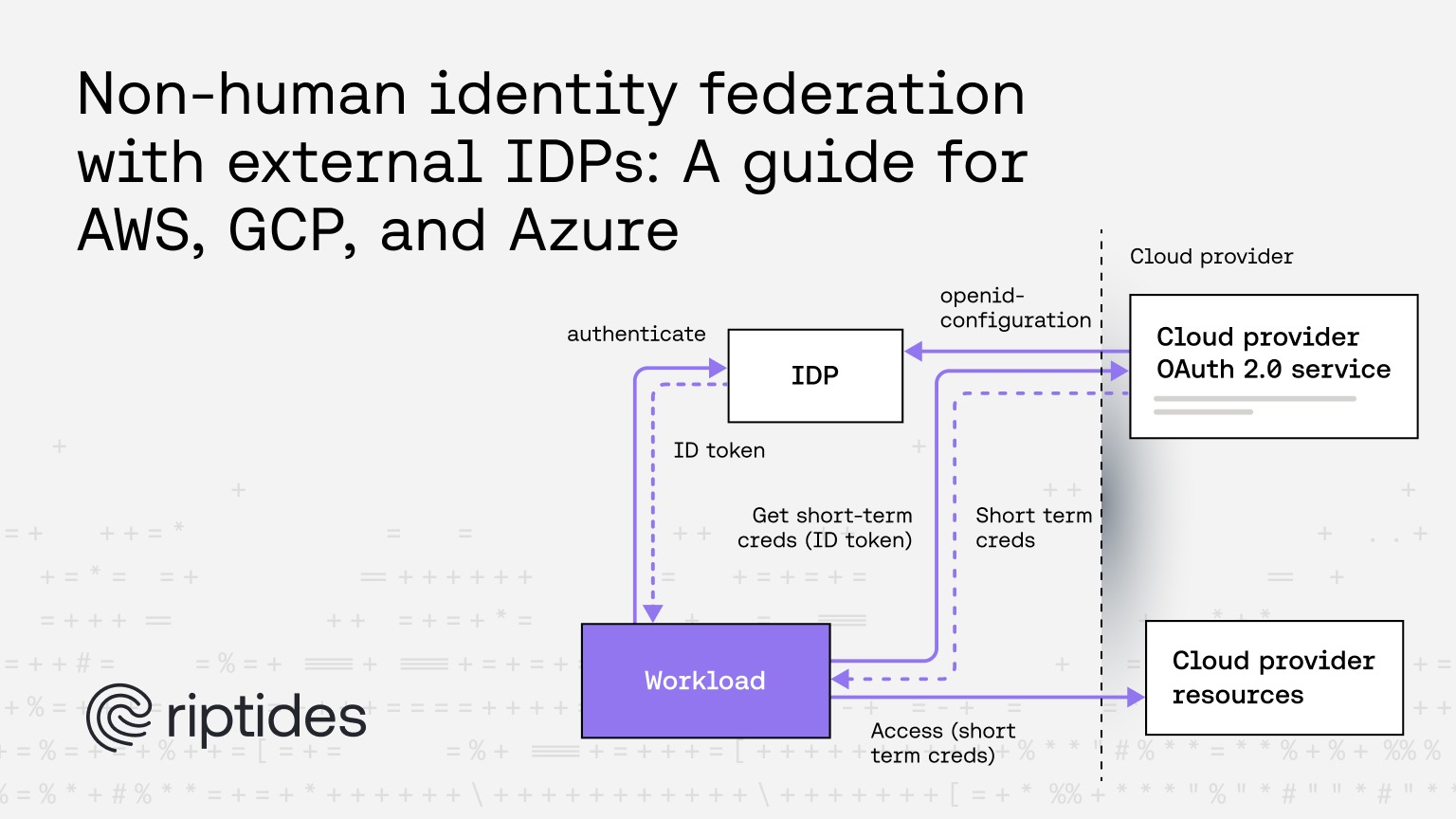 Non-human identity federation with external IDPs: A guide for AWS, GCP, and Azure

Cloud provider

openid-configuration

authenticate

IDP

Cloud provider OAuth 2.0 service

ID token

Get short-term creds (ID token)

Short term creds

Workload

Cloud provider resources

Access (short term creds)

riptides